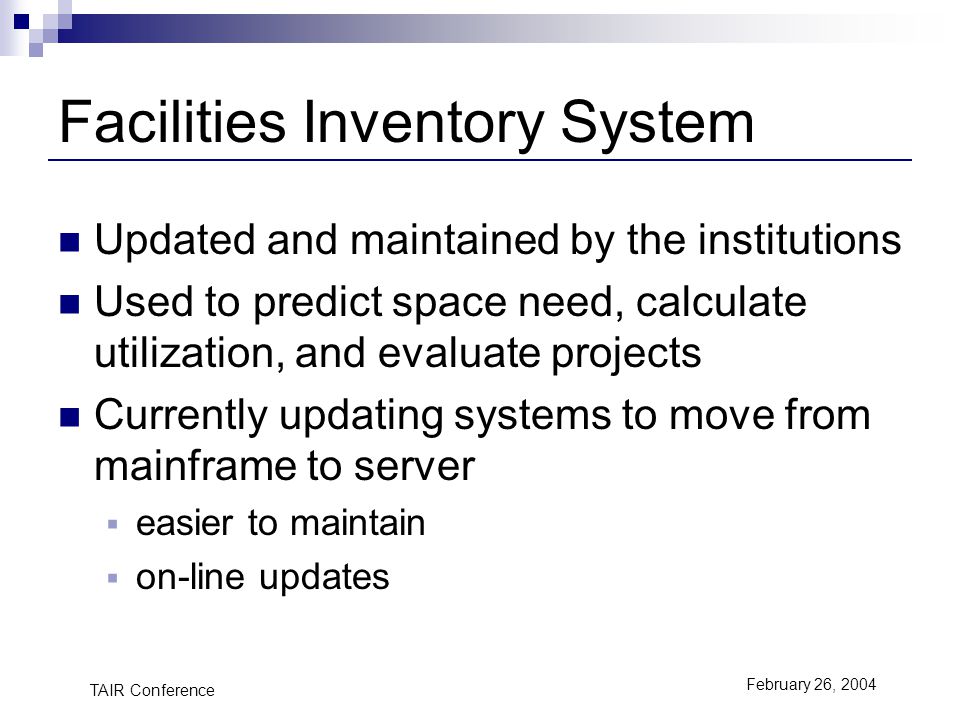 Facilities Inventory System

- Updated and maintained by the institutions
- Used to predict space need, calculate utilization, and evaluate projects
- Currently updating systems to move from mainframe to server
  - easier to maintain
  - on-line updates

TAIR Conference

February 26, 2004